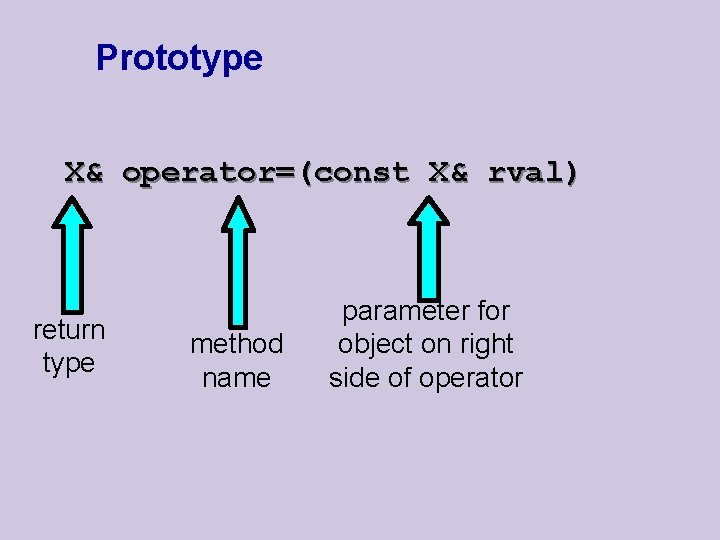 Prototype

X& operator=(const X& rval)

return type

method name

parameter for object on right side of operator